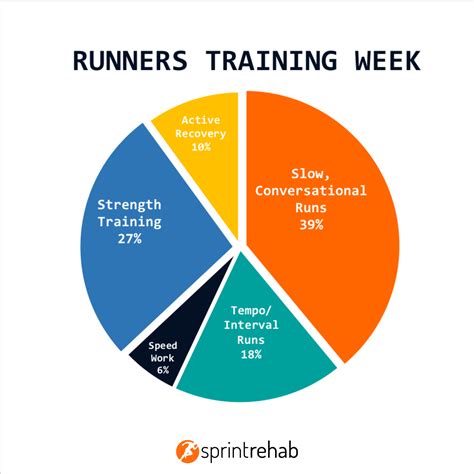 RUNNERS TRAINING WEEK

Active Recovery 10%

Slow, Conversational Runs 39%

Strength Training 27%

Tempo/ Interval Runs 18%

Speed Work 6%

sprintrehab